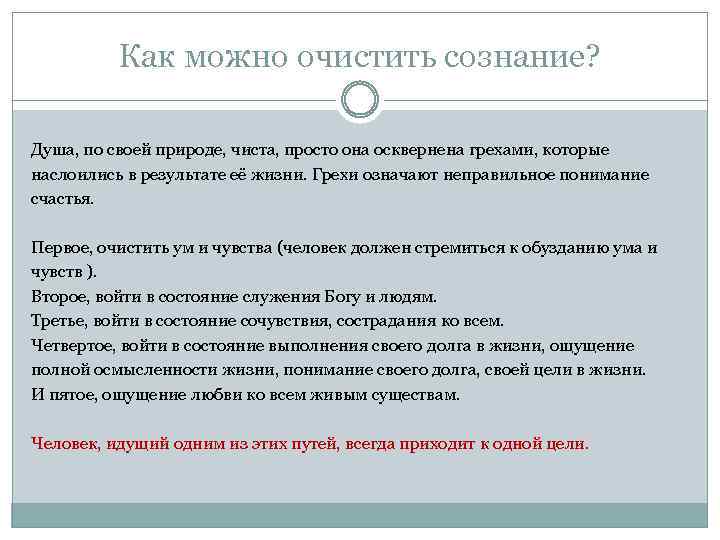 Как можно очистить сознание?

Душа, по своей природе, чиста, просто она осквернена грехами, которые наслоились в результате её жизни. Грехи означают неправильное понимание счастья.

Первое, очистить ум и чувства (человек должен стремиться к обузданию ума и чувств ).
Второе, войти в состояние служения Богу и людям.
Третье, войти в состояние сочувствия, сострадания ко всем.
Четвертое, войти в состояние выполнения своего долга в жизни, ощущение полной осмысленности жизни, понимание своего долга, своей цели в жизни.
И пятое, ощущение любви ко всем живым существам.

Человек, идущий одним из этих путей, всегда приходит к одной цели.